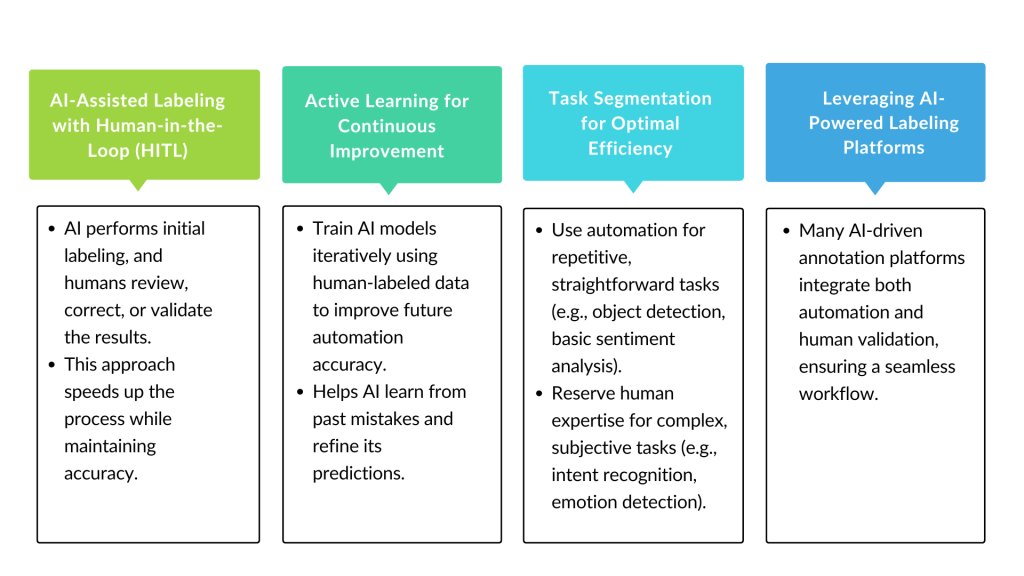 AI-Assisted Labeling with Human-in-the-Loop (HITL)

- AI performs initial labeling, and humans review, correct, or validate the results.
- This approach speeds up the process while maintaining accuracy.

Active Learning for Continuous Improvement

- Train AI models iteratively using human-labeled data to improve future automation accuracy.
- Helps AI learn from past mistakes and refine its predictions.

Task Segmentation for Optimal Efficiency

- Use automation for repetitive, straightforward tasks (e.g., object detection, basic sentiment analysis).
- Reserve human expertise for complex, subjective tasks (e.g., intent recognition, emotion detection).

Leveraging AI-Powered Labeling Platforms

- Many AI-driven annotation platforms integrate both automation and human validation, ensuring a seamless workflow.